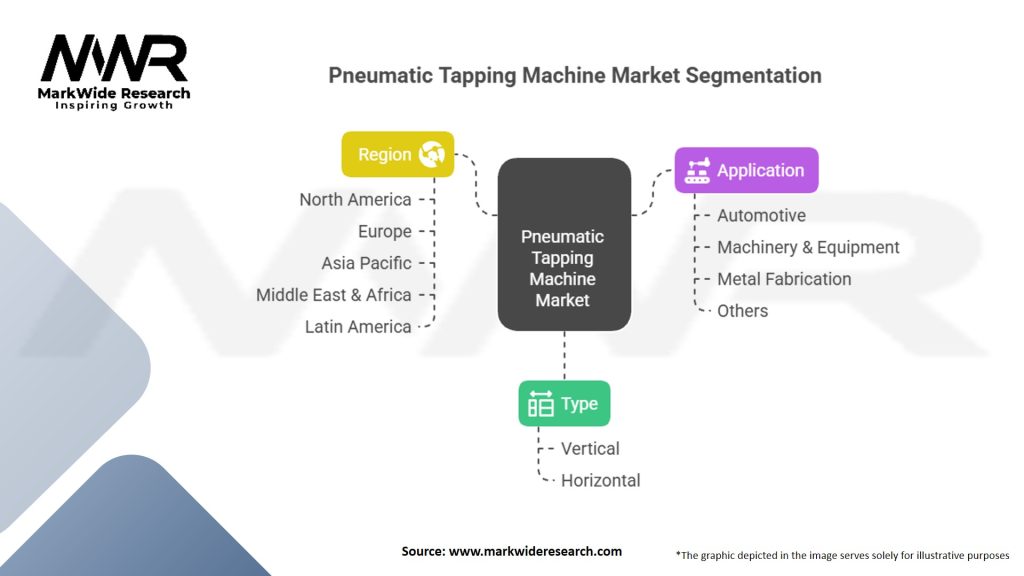 MWR
MarkWide Research
Inspiring Growth

Pneumatic Tapping Machine Market Segmentation

Region
North America
Europe
Asia Pacific
Middle East & Africa
Latin America

Pneumatic Tapping Machine Market

Application
Automotive
Machinery & Equipment
Metal Fabrication
Others

Type
Vertical
Horizontal

Source: www.markwideresearch.com

*The graphic depicted in the image serves solely for illustrative purposes